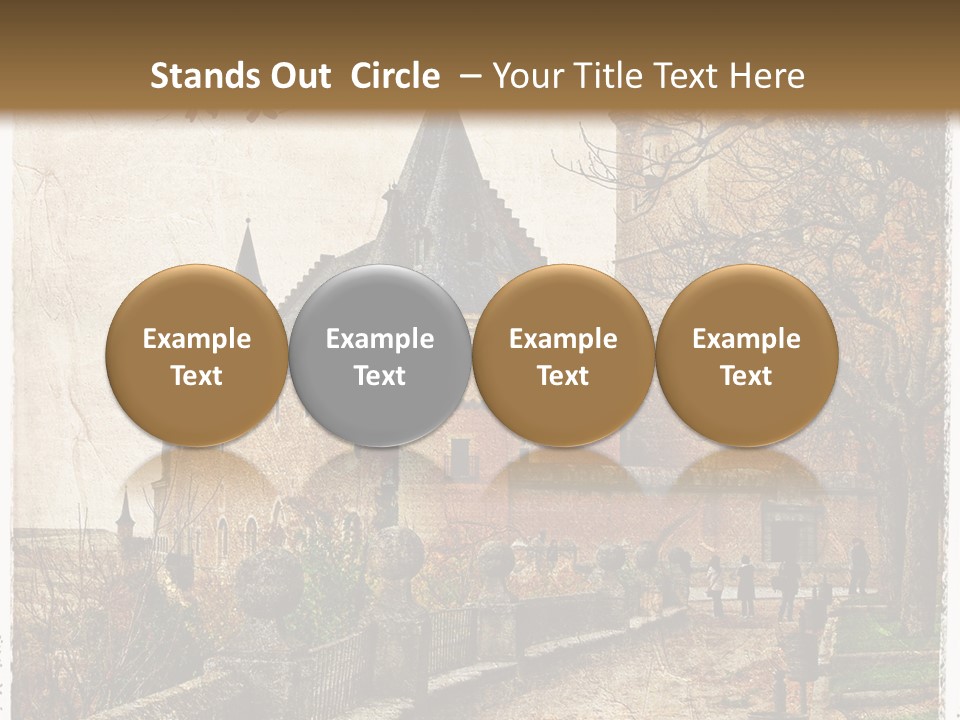 Stands Out Circle – Your Title Text Here

Example Text

Example Text

Example Text

Example Text